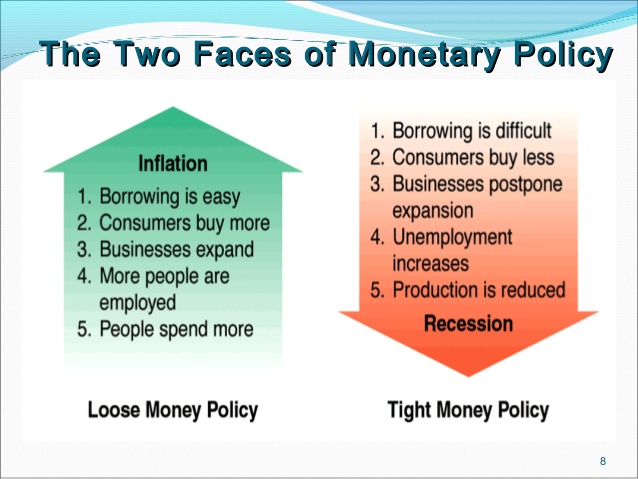 The Two Faces of Monetary Policy

Inflation

1. Borrowing is easy
2. Consumers buy more
3. Businesses expand
4. More people are employed
5. People spend more

Loose Money Policy

1. Borrowing is difficult
2. Consumers buy less
3. Businesses postpone expansion
4. Unemployment increases
5. Production is reduced

Recession

Tight Money Policy

8